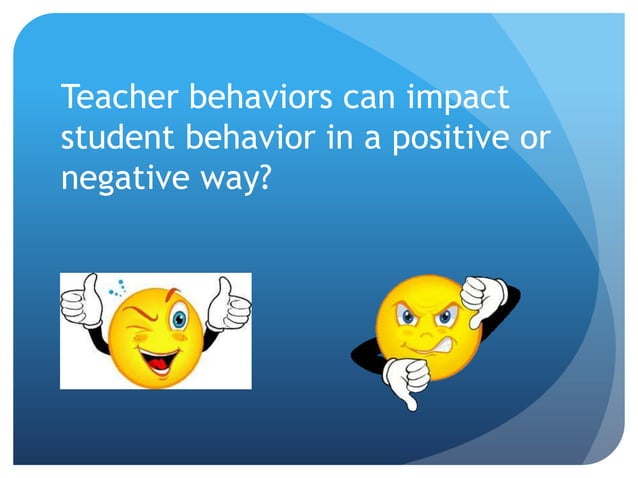 Teacher behaviors can impact student behavior in a positive or negative way?